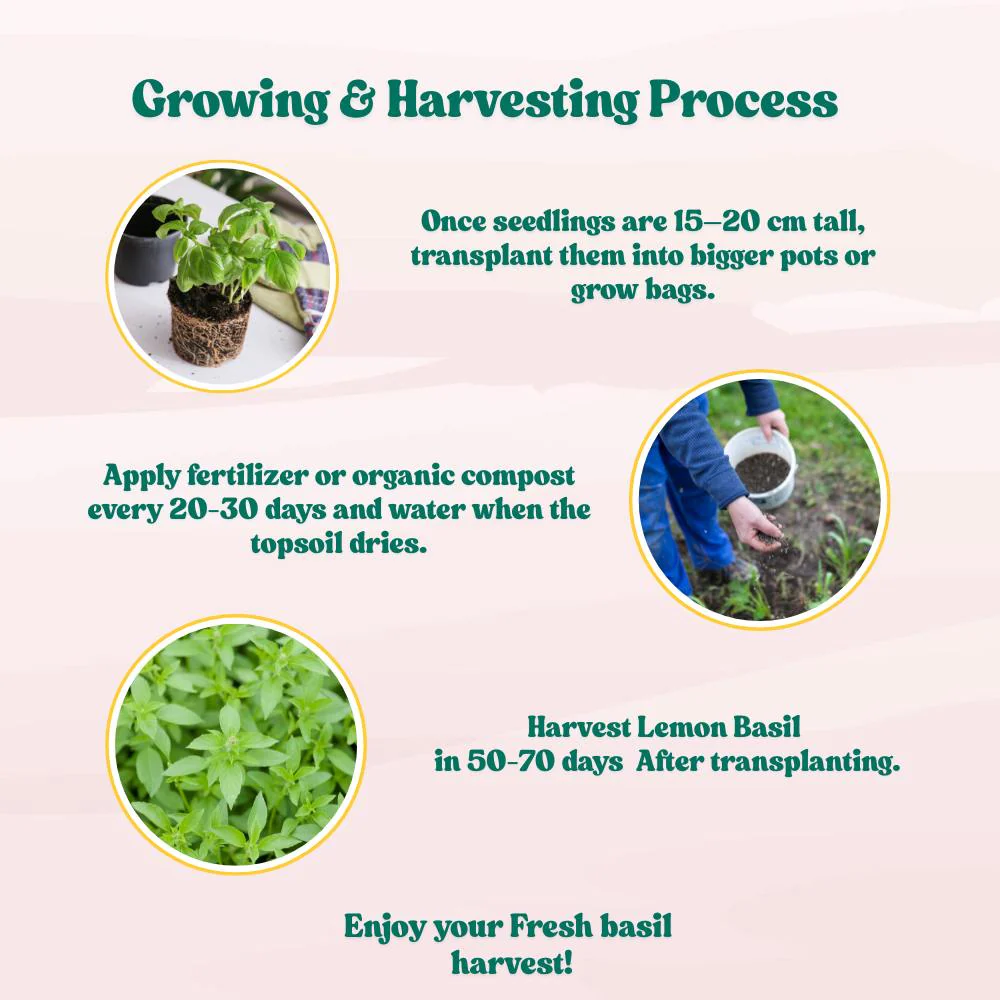 Growing & Harvesting Process

Once seedlings are 15–20 cm tall, transplant them into bigger pots or grow bags.

Apply fertilizer or organic compost every 20-30 days and water when the topsoil dries.

Harvest Lemon Basil in 50-70 days  After transplanting.

Enjoy your Fresh basil harvest!